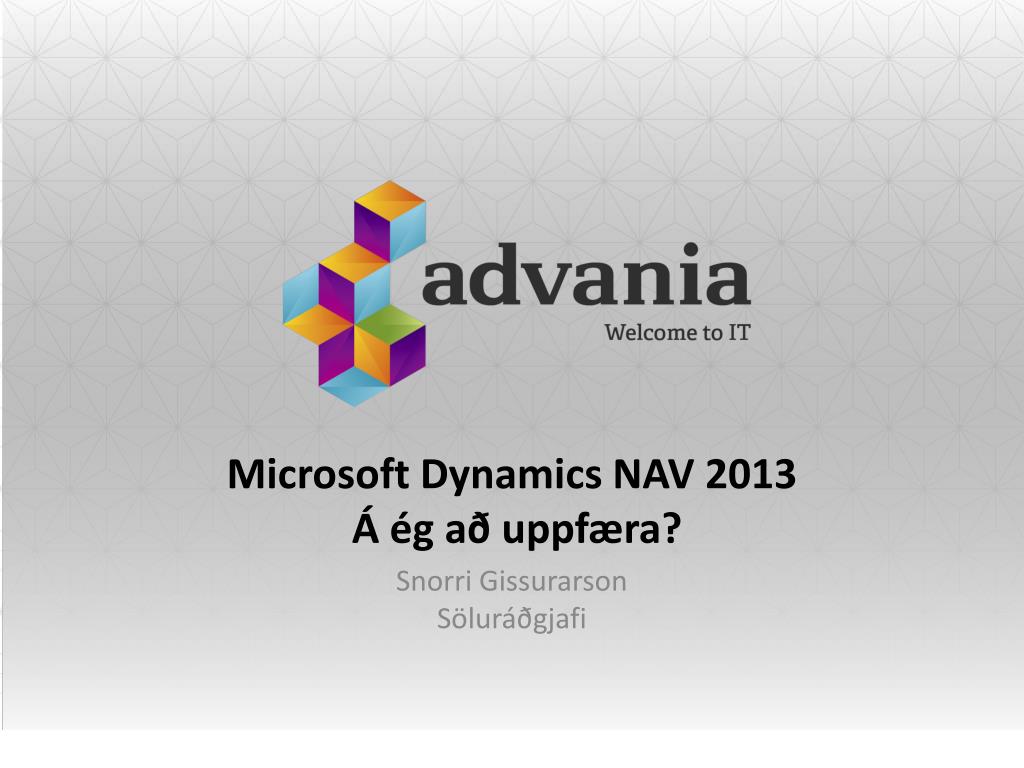 advania
Welcome to IT

Microsoft Dynamics NAV 2013
Á ég að uppfæra?

Snorri Gissurarson
Söluráðgjafi